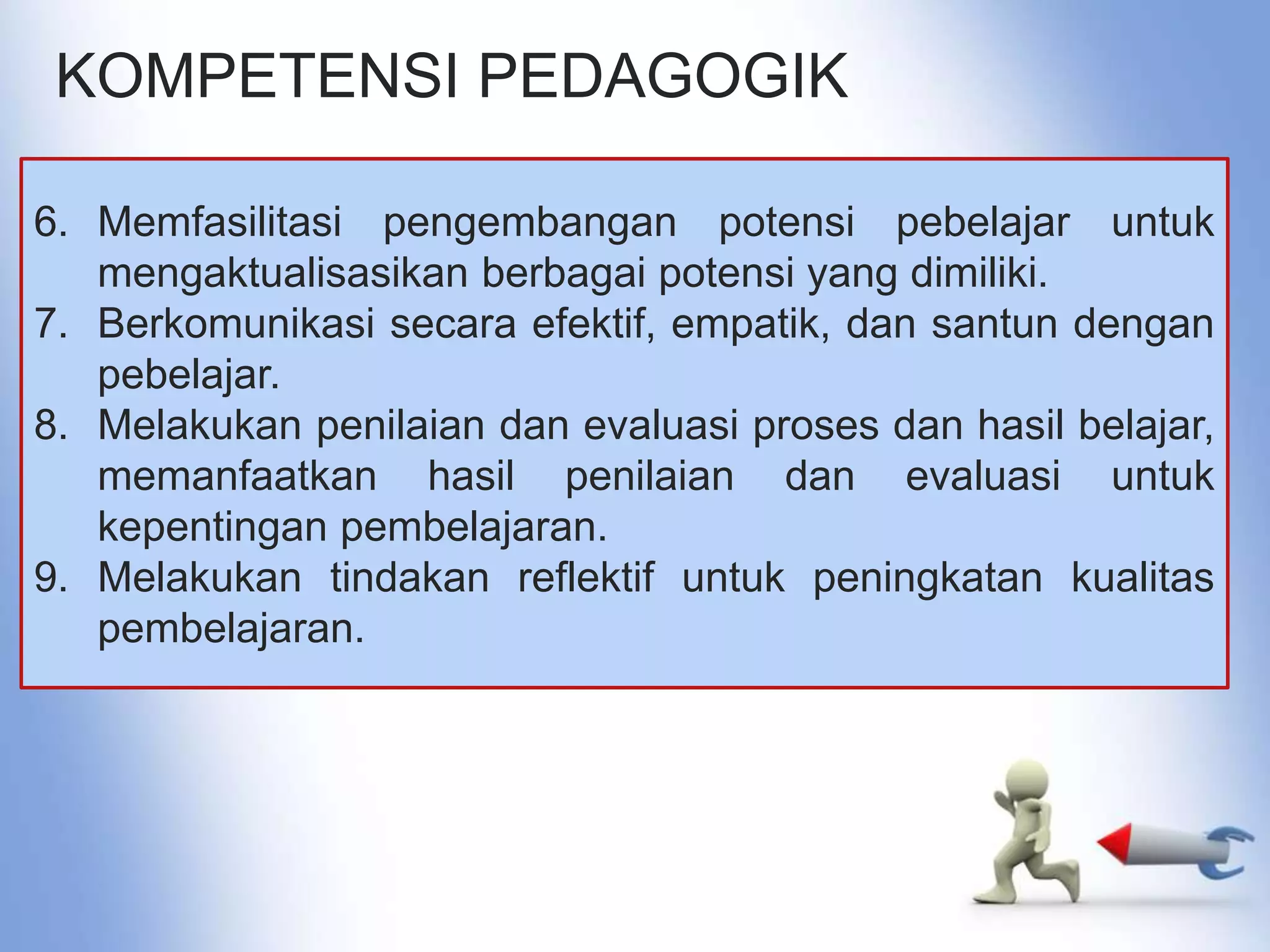 KOMPETENSI PEDAGOGIK

6. Memfasilitasi pengembangan potensi pebelajar untuk mengaktualisasikan berbagai potensi yang dimiliki.
7. Berkomunikasi secara efektif, empatik, dan santun dengan pebelajar.
8. Melakukan penilaian dan evaluasi proses dan hasil belajar, memanfaatkan hasil penilaian dan evaluasi untuk kepentingan pembelajaran.
9. Melakukan tindakan reflektif untuk peningkatan kualitas pembelajaran.